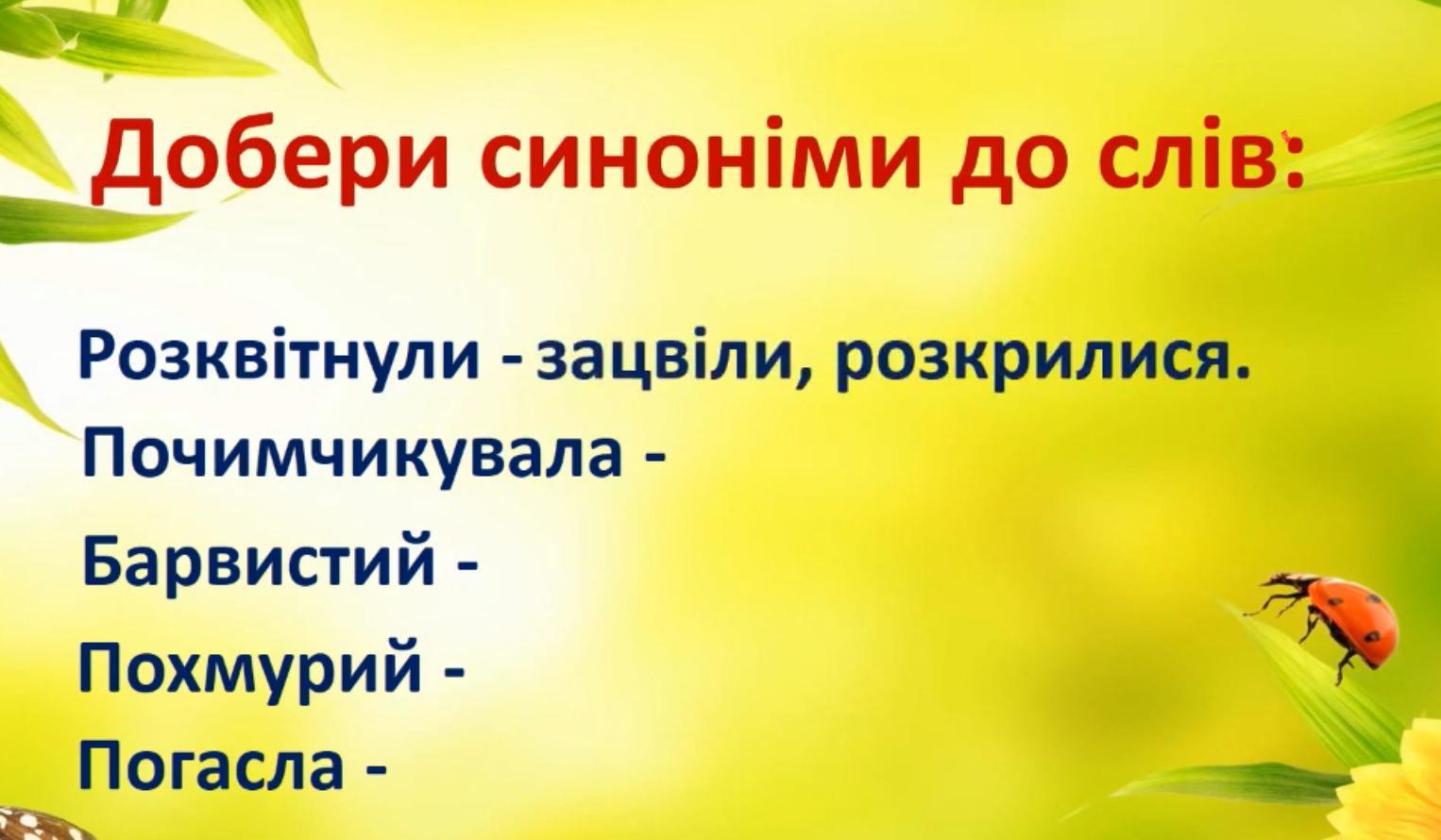 Добери синоніми до слів:

Розквітнули - зацвіли, розкрилися.
Почимчикувала -
Барвистий -
Похмурий -
Погасла -